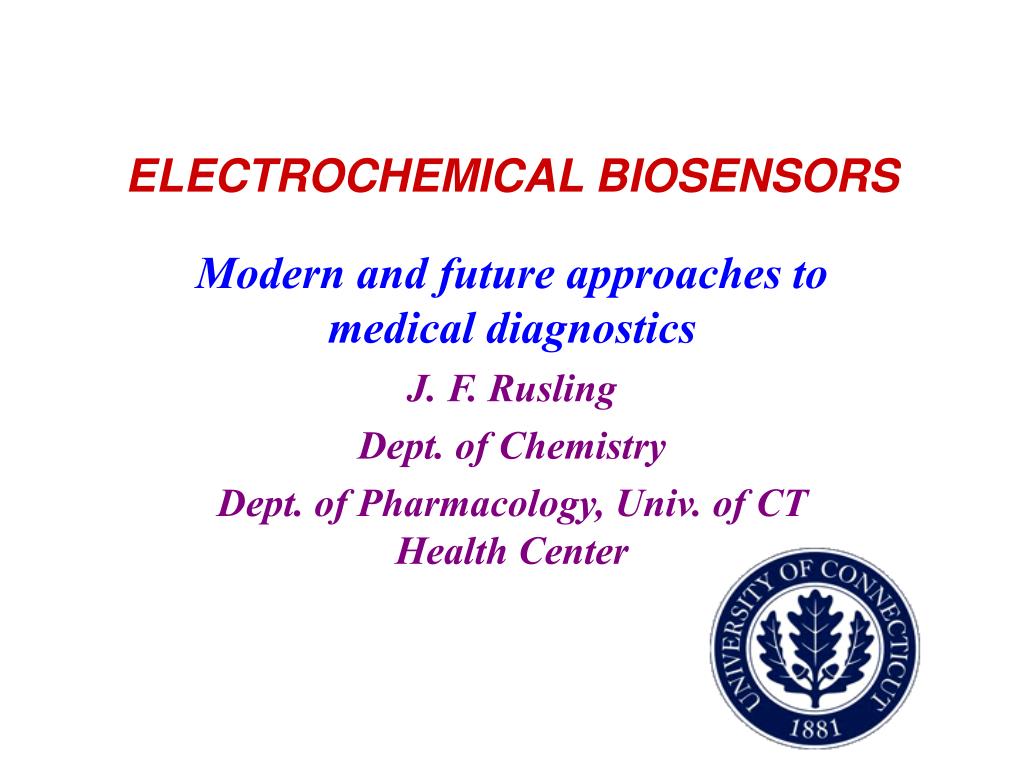 ELECTROCHEMICAL BIOSENSORS

Modern and future approaches to medical diagnostics

J. F. Rusling

Dept. of Chemistry

Dept. of Pharmacology, Univ. of CT Health Center

UNIVERSITY OF CONNECTICUT

1881